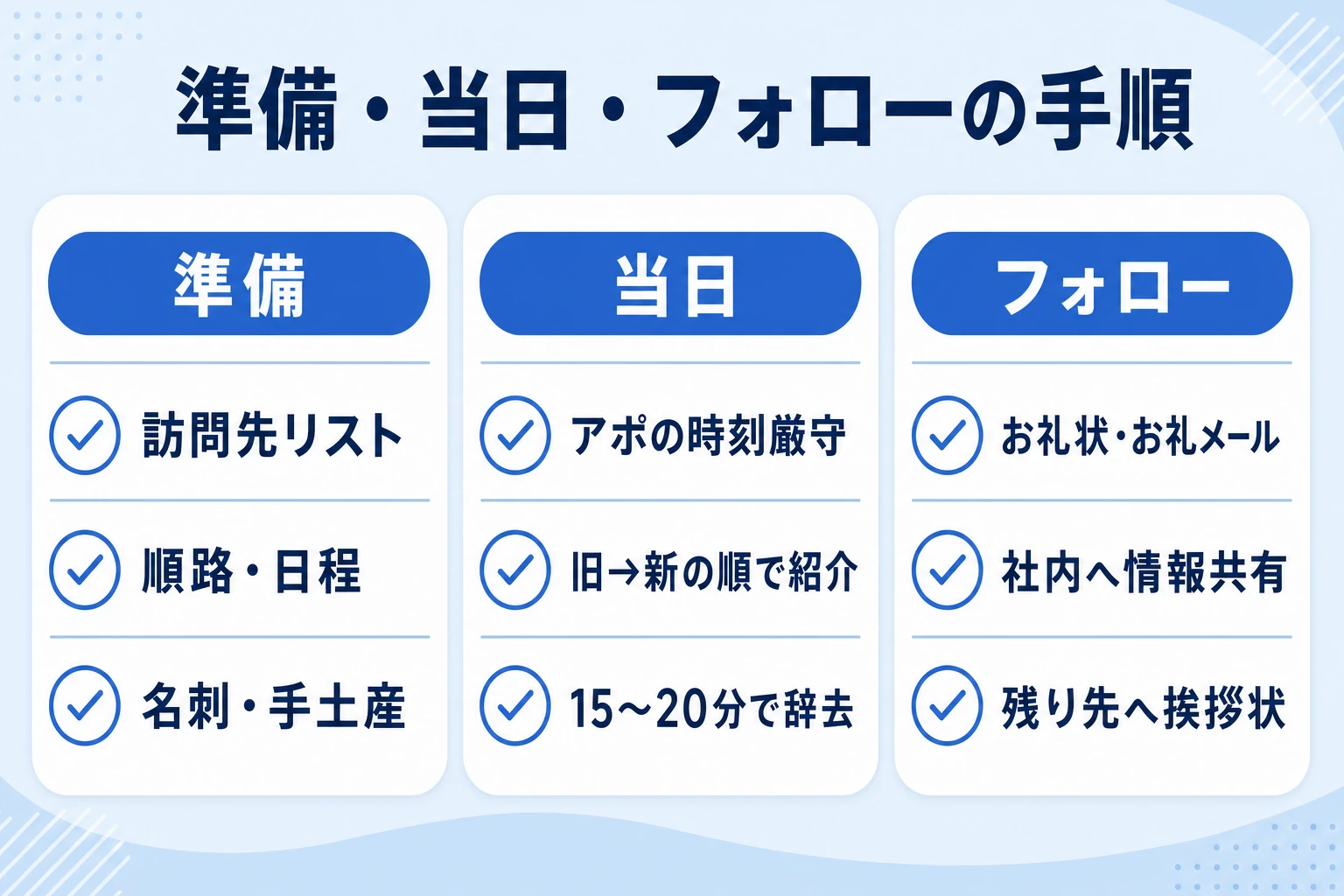 準備・当日・フォローの手順

準備

訪問先リスト

順路・日程

名刺・手土産

当日

アポの時刻厳守

旧→新の順で紹介

15〜20分で辞去

フォロー

お礼状・お礼メール

社内へ情報共有

残り先へ挨拶状